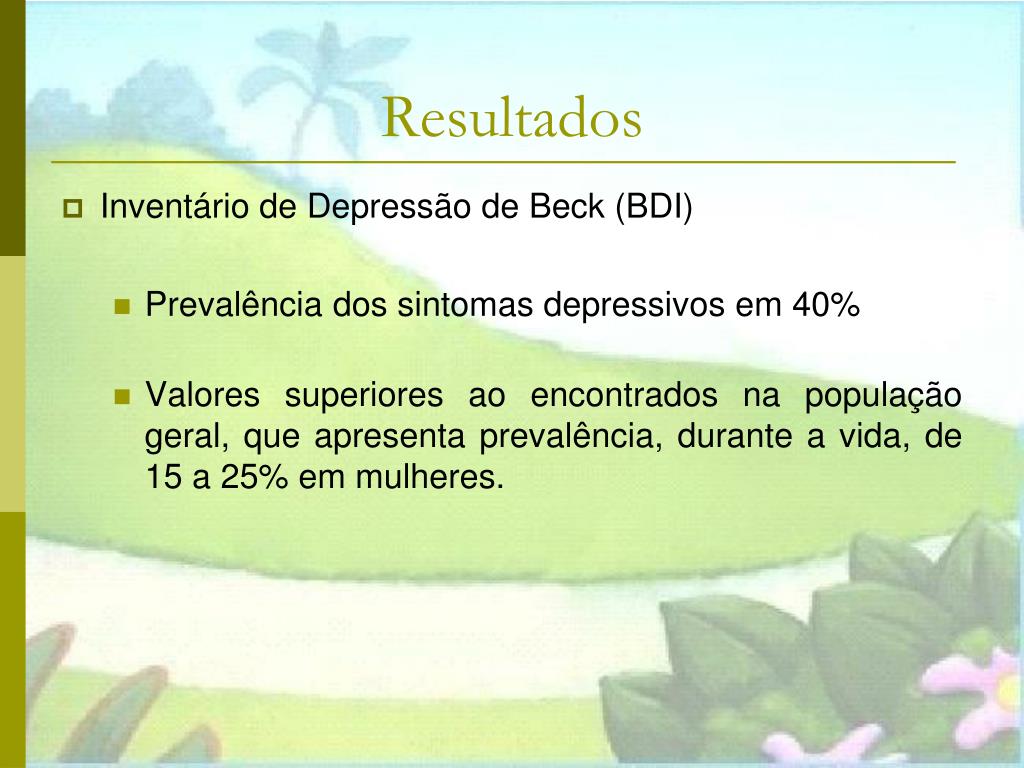 Resultados

Inventário de Depressão de Beck (BDI)

Prevalência dos sintomas depressivos em 40%

Valores superiores ao encontrados na população geral, que apresenta prevalência, durante a vida, de 15 a 25% em mulheres.